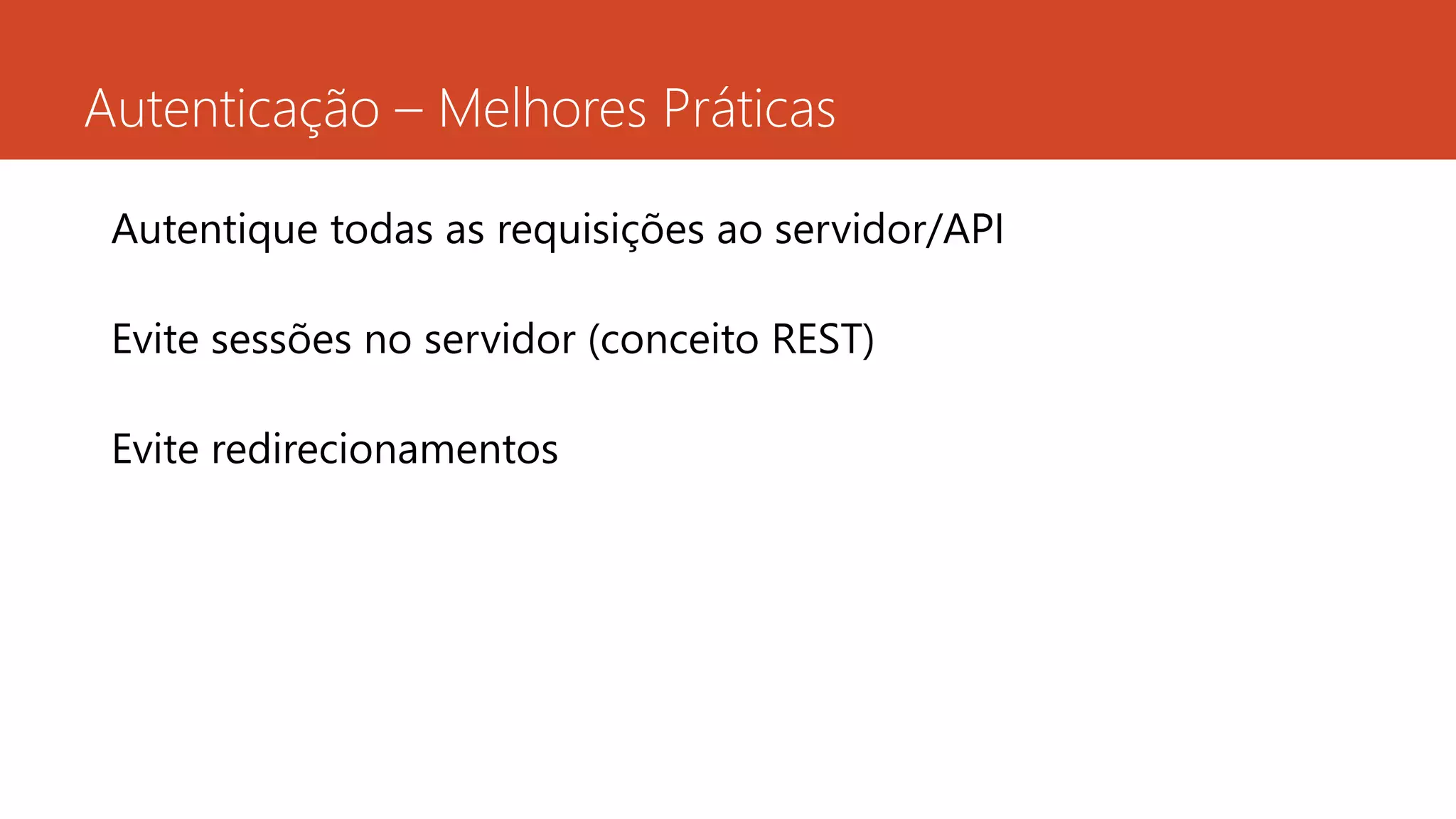 Autenticação – Melhores Práticas

Autentique todas as requisições ao servidor/API

Evite sessões no servidor (conceito REST)

Evite redirecionamentos